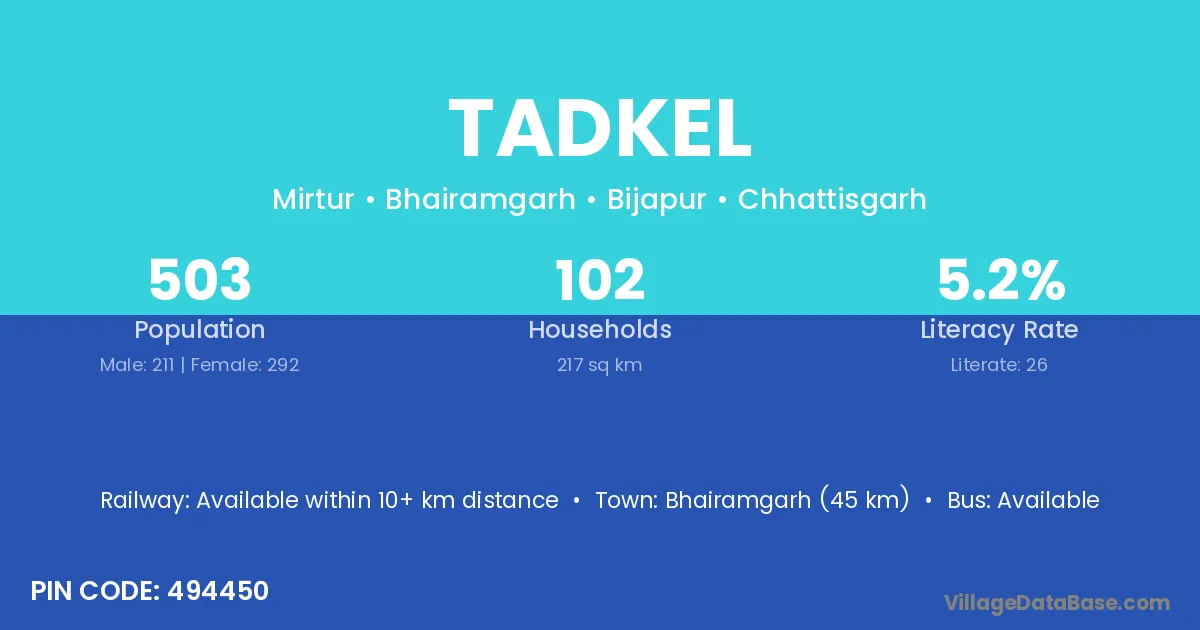 TADKEL

Mirtur • Bhairamgarh • Bijapur • Chhattisgarh

503
Population
Male: 211 | Female: 292

102
Households
217 sq km

5.2%
Literacy Rate
Literate: 26

Railway: Available within 10+ km distance • Town: Bhairamgarh (45 km) • Bus: Available

PIN CODE: 494450

VillageDataBase.com